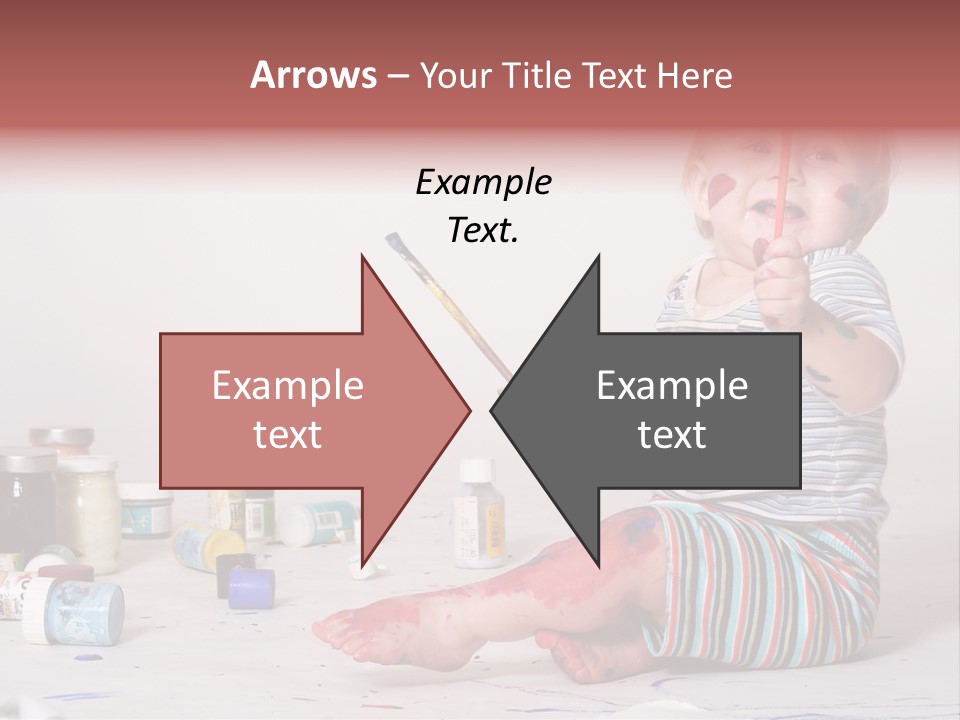 Arrows – Your Title Text Here

Example Text.

Example text

Example text